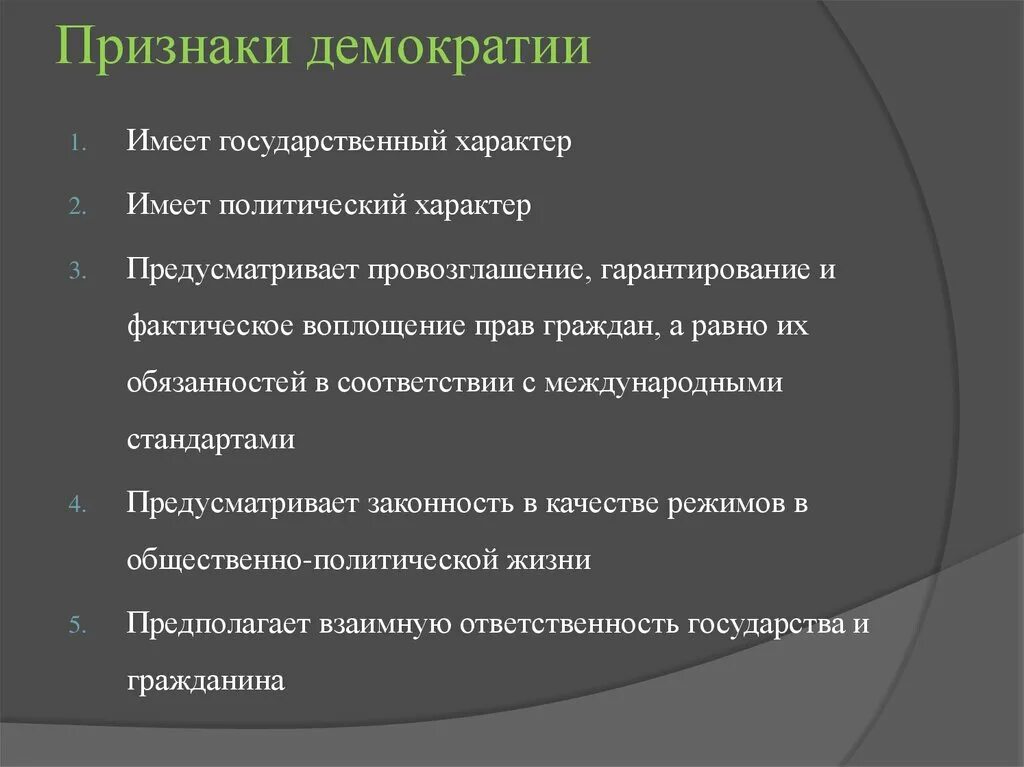 Признаки демократии

1. Имеет государственный характер
2. Имеет политический характер
3. Предусматривает провозглашение, гарантирование и фактическое воплощение прав граждан, а равно их обязанностей в соответствии с международными стандартами
4. Предусматривает законность в качестве режимов в общественно-политической жизни
5. Предполагает взаимную ответственность государства и гражданина